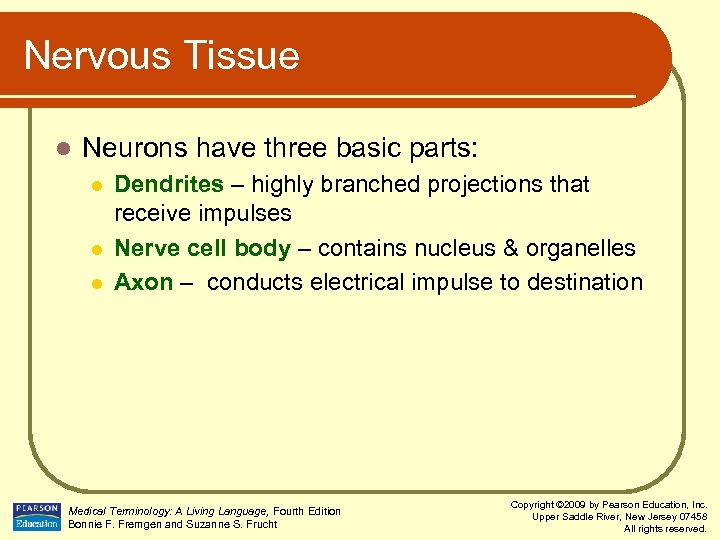 Nervous Tissue

Neurons have three basic parts:

Dendrites – highly branched projections that receive impulses

Nerve cell body – contains nucleus & organelles

Axon – conducts electrical impulse to destination

PEARSON Education

Medical Terminology: A Living Language, Fourth Edition
Bonnie F. Fremgen and Suzanne S. Frucht

Copyright ©2009 by Pearson Education, Inc.
Upper Saddle River, New Jersey 07458
All rights reserved.